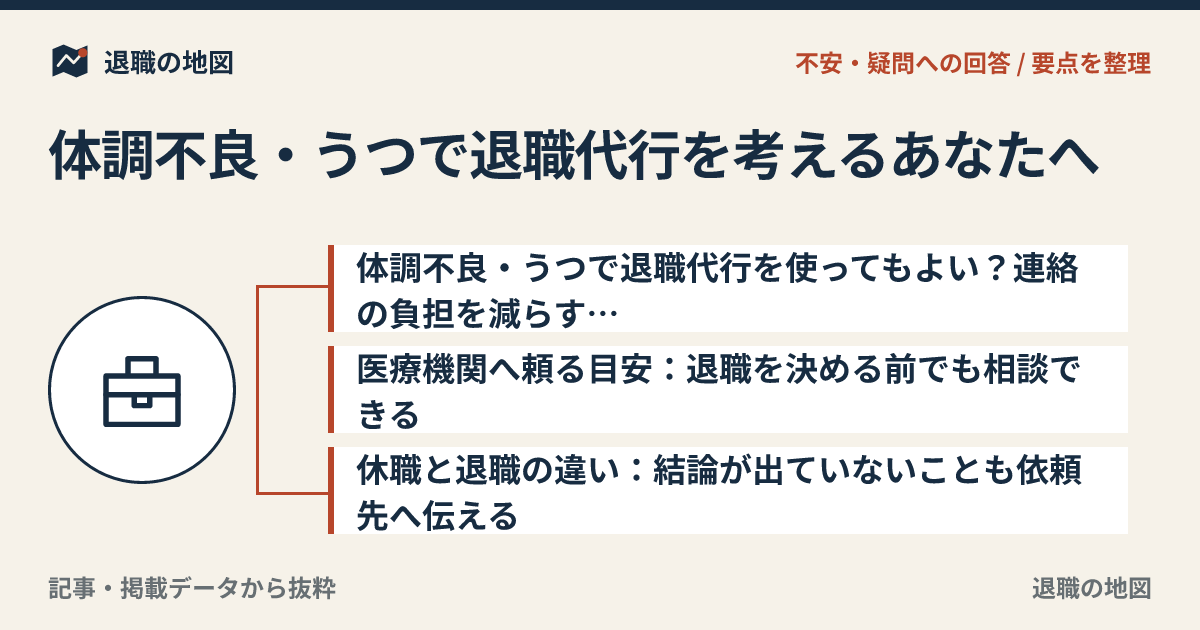 退職の地図

不安・疑問への回答 / 要点を整理

体調不良・うつで退職代行を考えるあなたへ

体調不良・うつで退職代行を使ってもよい？連絡の負担を減らす…

医療機関へ頼る目安：退職を決める前でも相談できる

休職と退職の違い：結論が出ていないことも依頼先へ伝える

記事・掲載データから抜粋

退職の地図